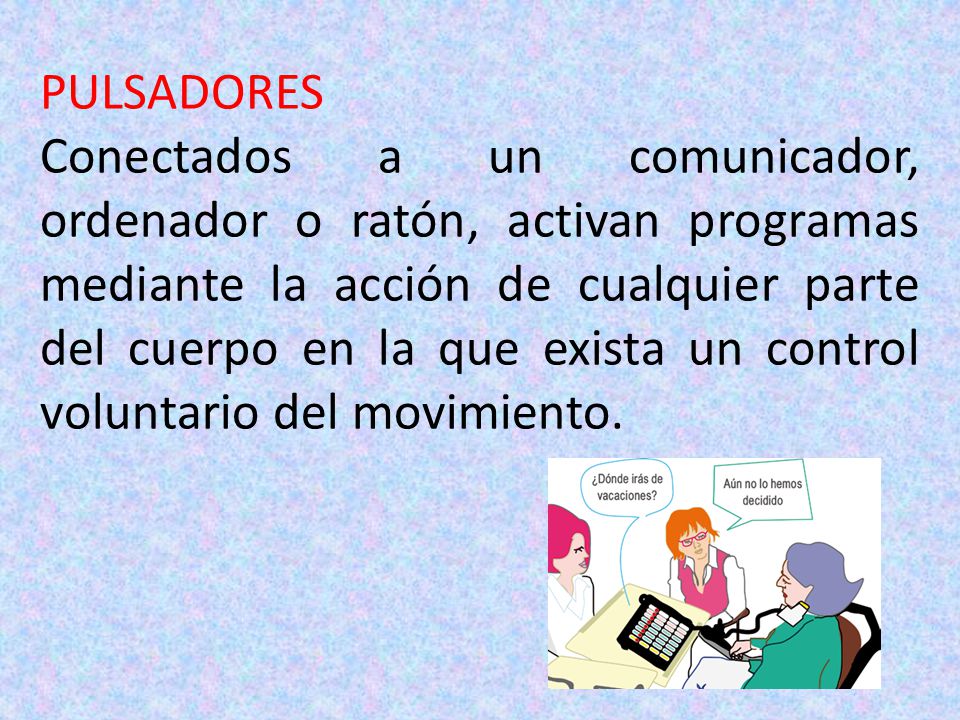 PULSADORES
Conectados a un comunicador, ordenador o ratón, activan programas mediante la acción de cualquier parte del cuerpo en la que exista un control voluntario del movimiento.

¿Dónde irás de vacaciones?

Aún no lo hemos decidido